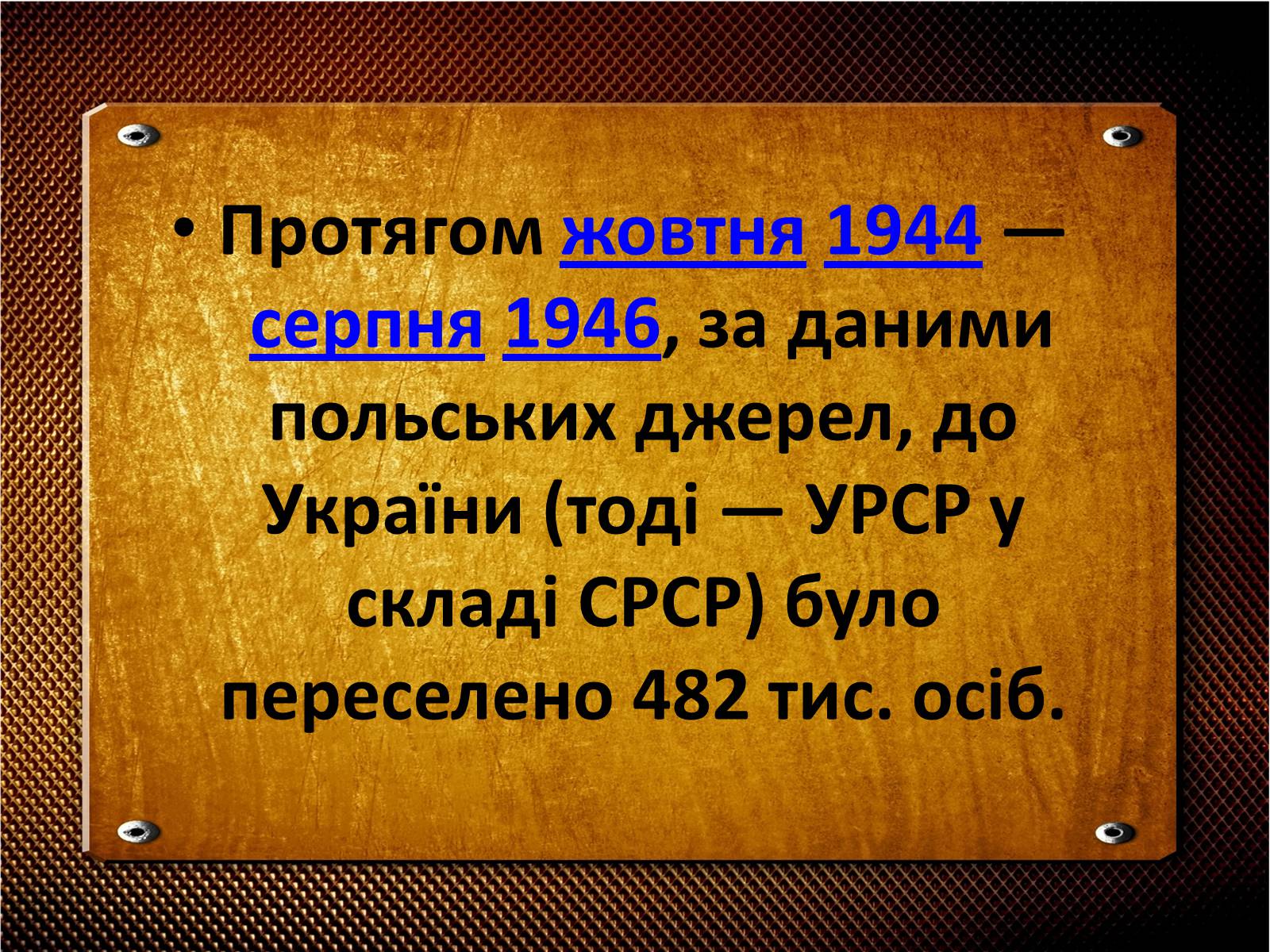 • Протягом жовтня 1944 — серпня 1946, за даними польських джерел, до України (тоді — УРСР у складі СРСР) було переселено 482 тис. осіб.